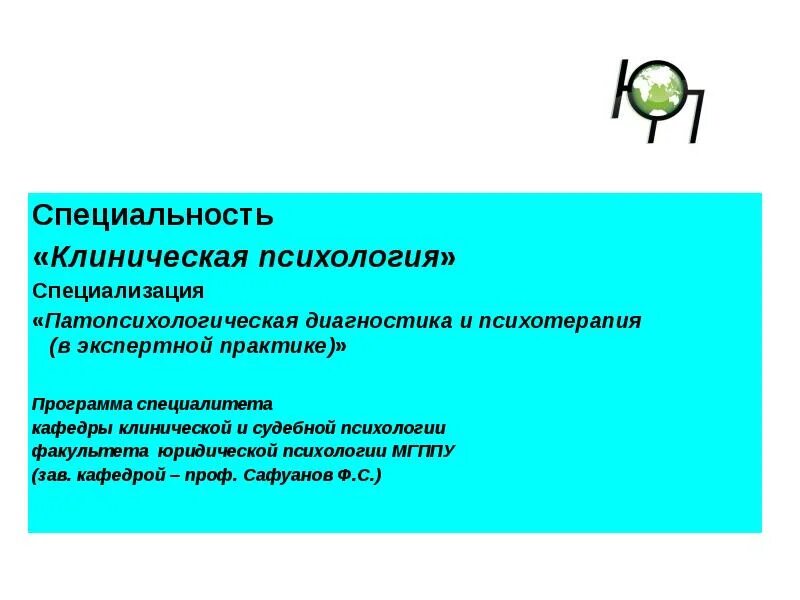 ЮП

Специальность

«Клиническая психология»

Специализация

«Патопсихологическая диагностика и психотерапия (в экспертной практике)»

Программа специалитета
кафедры клинической и судебной психологии
факультета юридической психологии МГППУ
(зав. кафедрой – проф. Сафуанов Ф.С.)